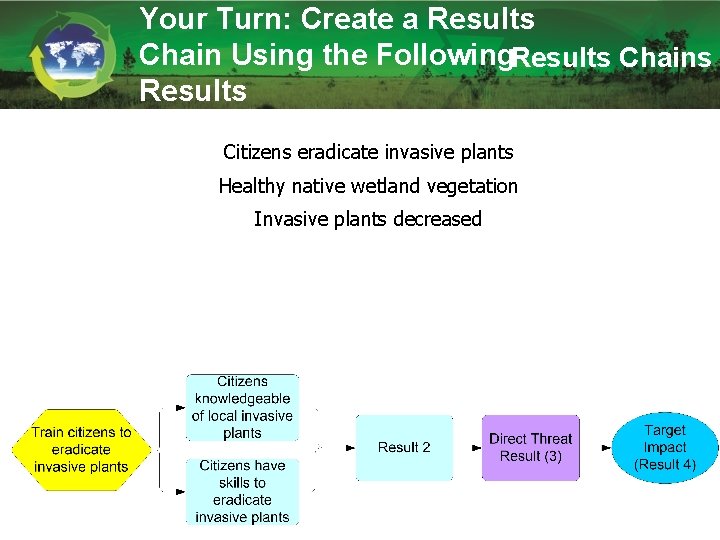 Your Turn: Create a Results Chain Using the Following Results

Results Chains

Citizens eradicate invasive plants

Healthy native wetland vegetation

Invasive plants decreased

Train citizens to eradicate invasive plants

Citizens knowledgeable of local invasive plants

Citizens have skills to eradicate invasive plants

Result 2

Direct Threat Result (3)

Target Impact (Result 4)